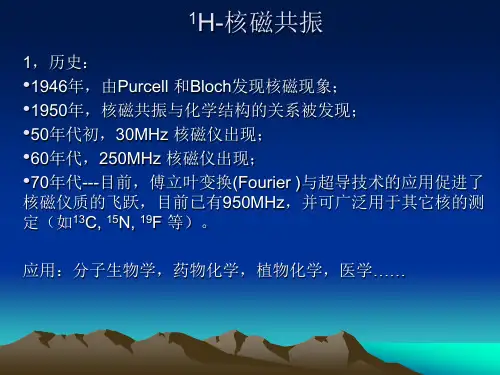 $^1$H-核磁共振

1，历史：

•1946年，由Purcell 和Bloch发现核磁现象；

•1950年，核磁共振与化学结构的关系被发现；

•50年代初，30MHz 核磁仪出现；

•60年代，250MHz 核磁仪出现；

•70年代---目前，傅立叶变换(Fourier )与超导技术的应用促进了核磁仪质的飞跃，目前已有950MHz，并可广泛用于其它核的测定（如$^{13}$C, $^{15}$N, $^{19}$F 等）。

应用：分子生物学，药物化学，植物化学，医学……